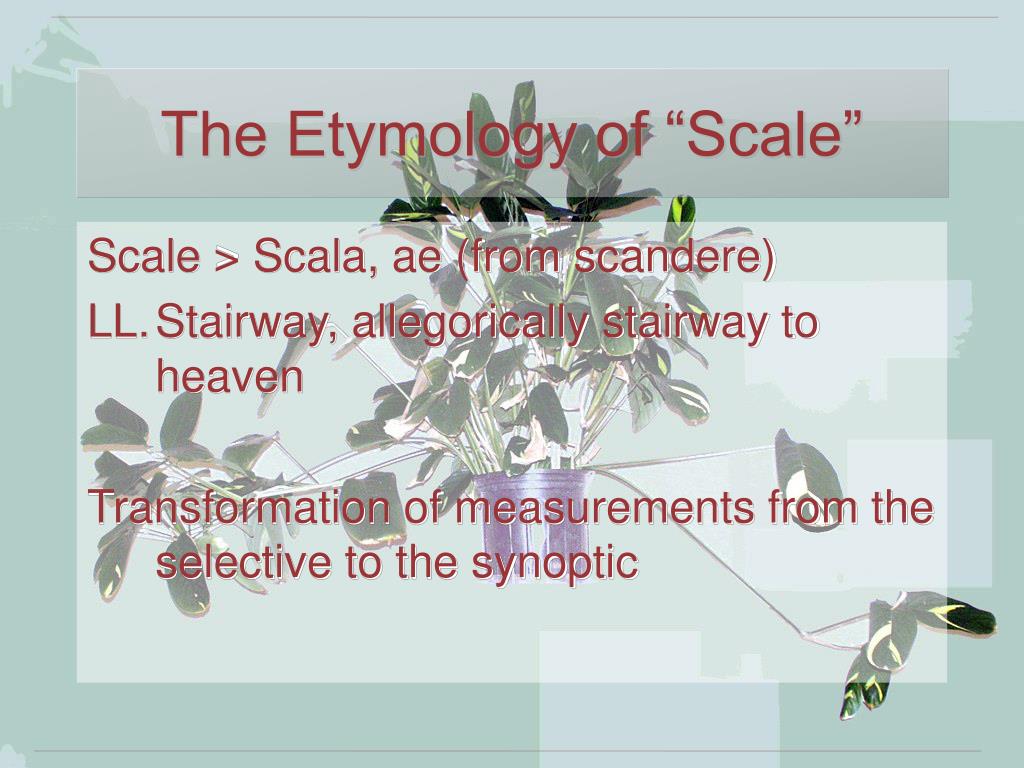 The Etymology of “Scale”

Scale > Scala, ae (from scandere)

LL. Stairway, allegorically stairway to heaven

Transformation of measurements from the selective to the synoptic